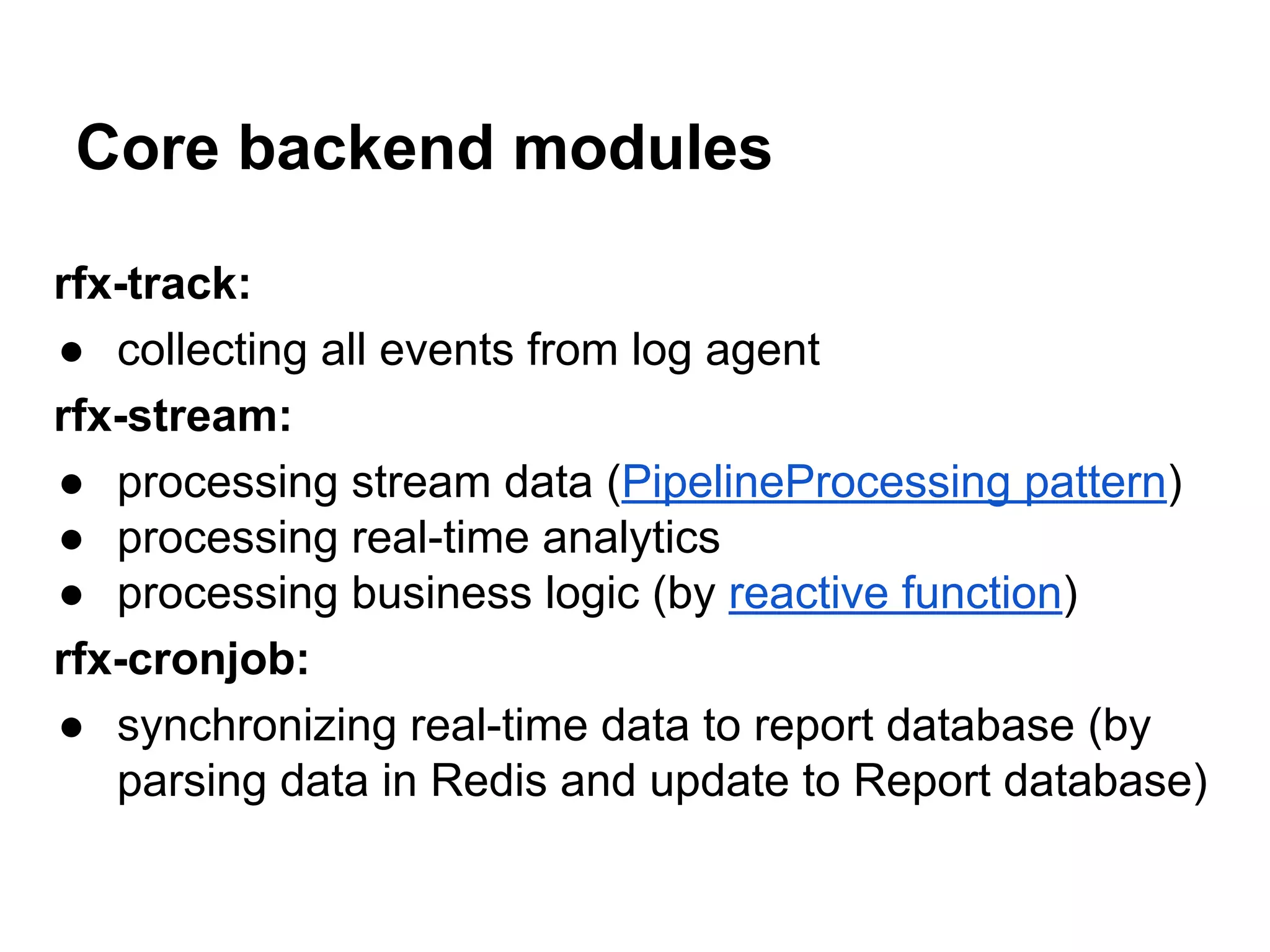 Core backend modules

rfx-track:

● collecting all events from log agent

rfx-stream:

● processing stream data (PipelineProcessing pattern)
● processing real-time analytics
● processing business logic (by reactive function)

rfx-cronjob:

● synchronizing real-time data to report database (by parsing data in Redis and update to Report database)